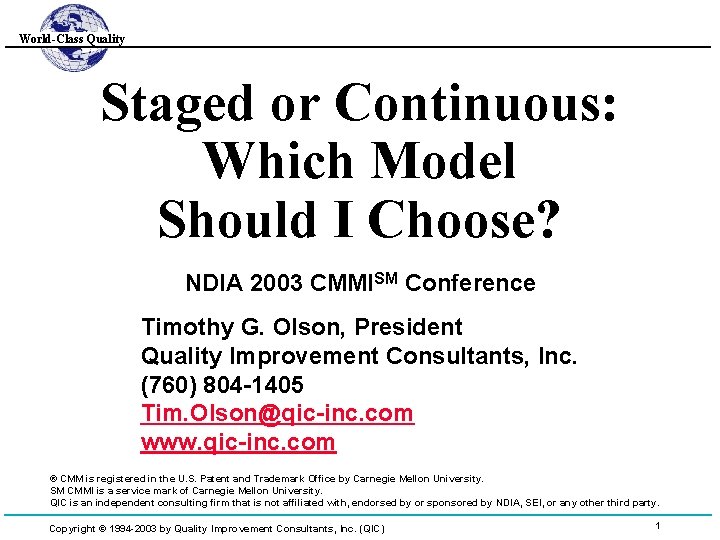 World-Class Quality

Staged or Continuous: Which Model Should I Choose?

NDIA 2003 CMMI$^{SM}$ Conference

Timothy G. Olson, President
Quality Improvement Consultants, Inc.
(760) 804-1405
Tim.Olson@qic-inc.com
www.qic-inc.com

® CMM is registered in the U.S. Patent and Trademark Office by Carnegie Mellon University.
SM CMMI is a service mark of Carnegie Mellon University.
QIC is an independent consulting firm that is not affiliated with, endorsed by or sponsored by NDIA, SEI, or any other third party.

Copyright © 1994-2003 by Quality Improvement Consultants, Inc. (QIC)

1